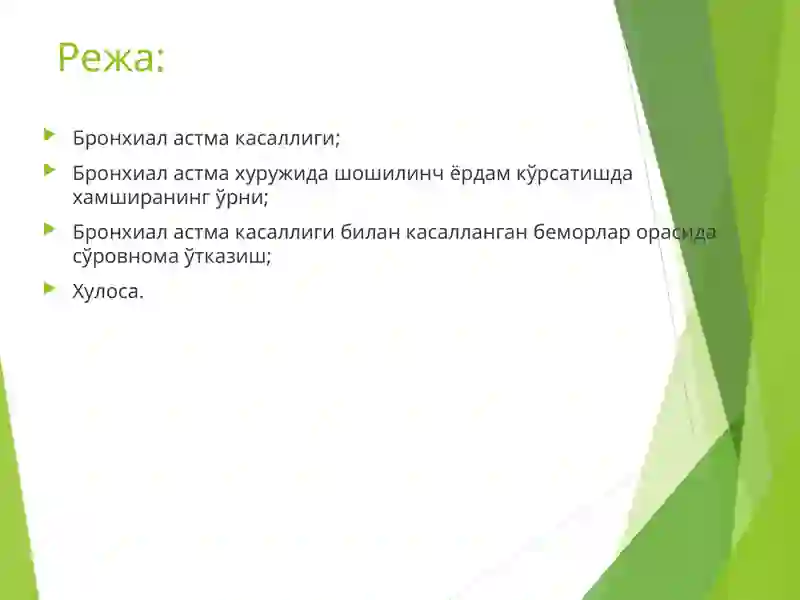 Режа:

Бронхиал астма касаллиги;

Бронхиал астма хуружида шошилинч ёрдам кўрсатишда хамширанинг ўрни;

Бронхиал астма касаллиги билан касалланган беморлар орасида сўровнома ўтказиш;

Хулоса.